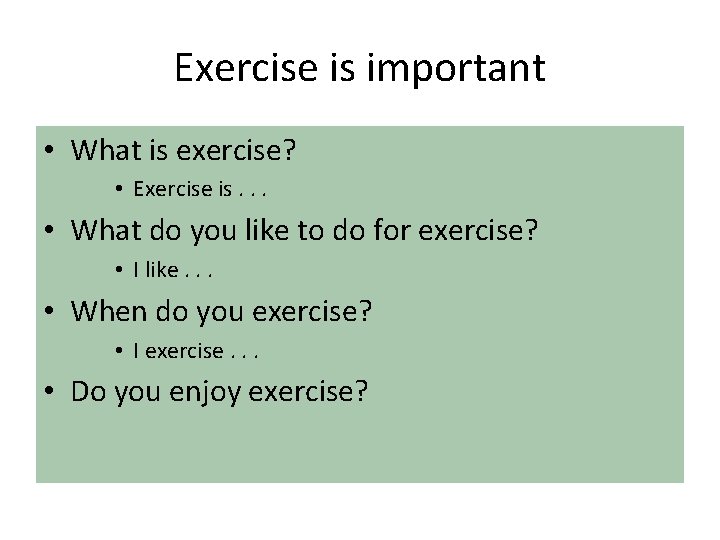 Exercise is important

• What is exercise?
  • Exercise is . . .
• What do you like to do for exercise?
  • I like . . .
• When do you exercise?
  • I exercise . . .
• Do you enjoy exercise?